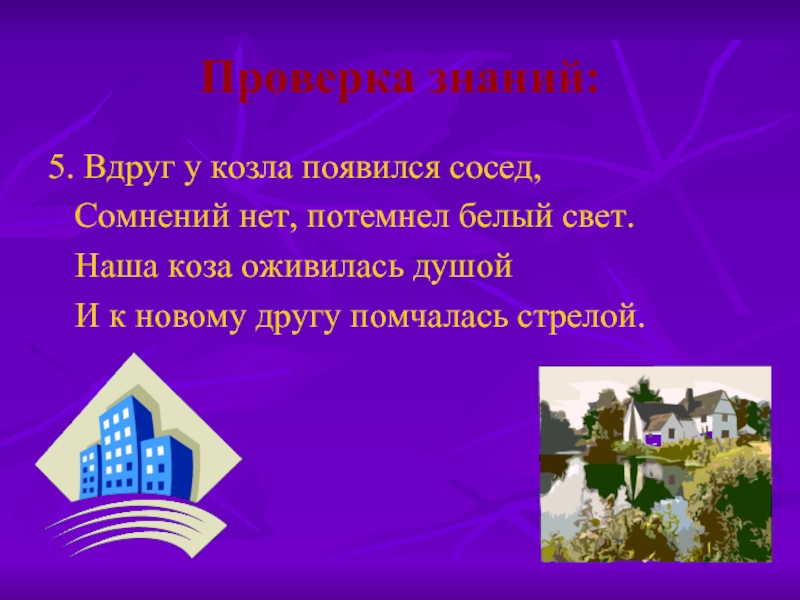 Проверка знаний:

5. Вдруг у козла появился сосед,
Сомнений нет, потемнел белый свет.
Наша коза оживилась душой
И к новому другу помчалась стрелой.